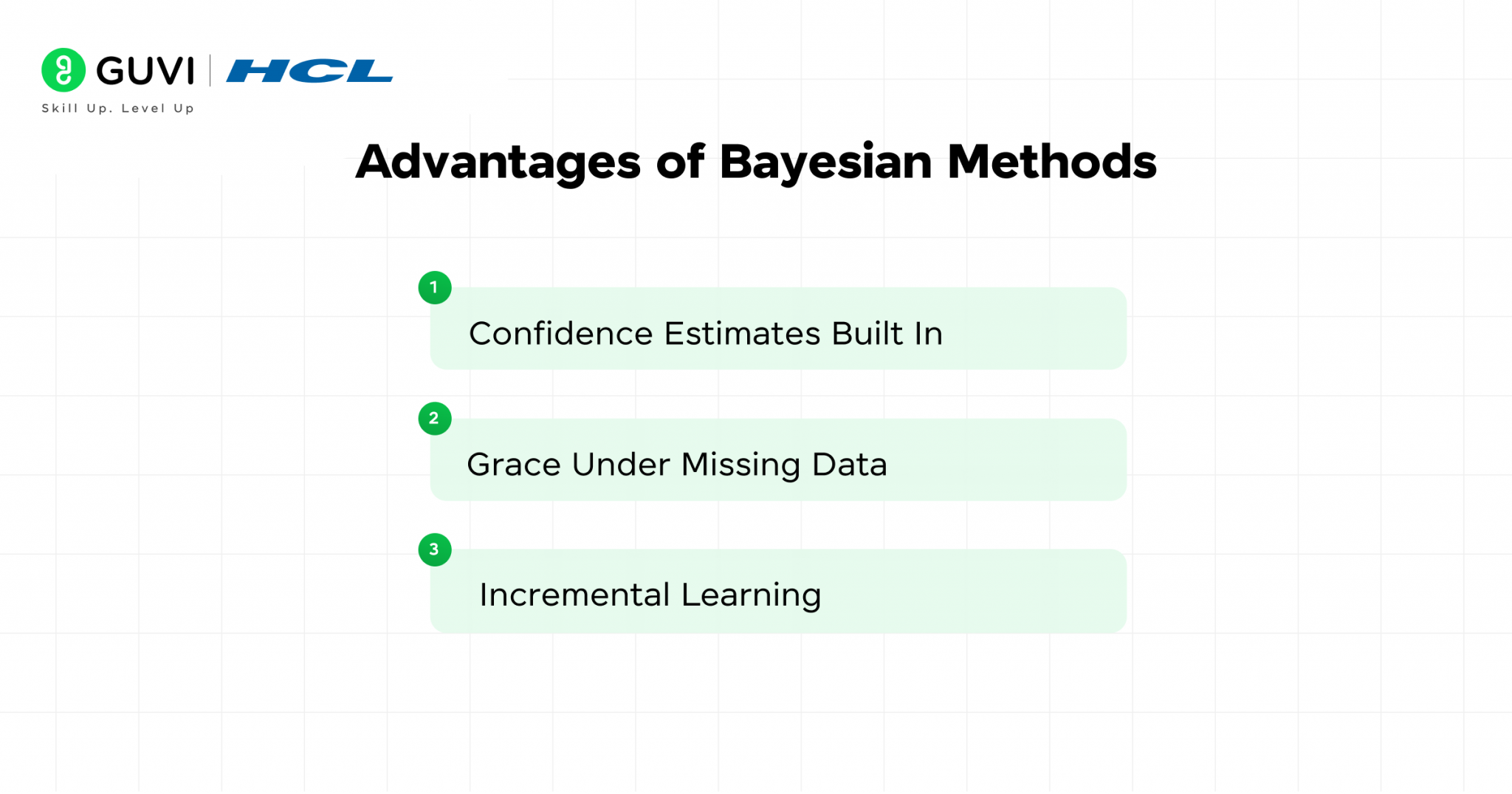 GUVI | HCL
Skill Up. Level Up

Advantages of Bayesian Methods

1
Confidence Estimates Built In

2
Grace Under Missing Data

3
Incremental Learning